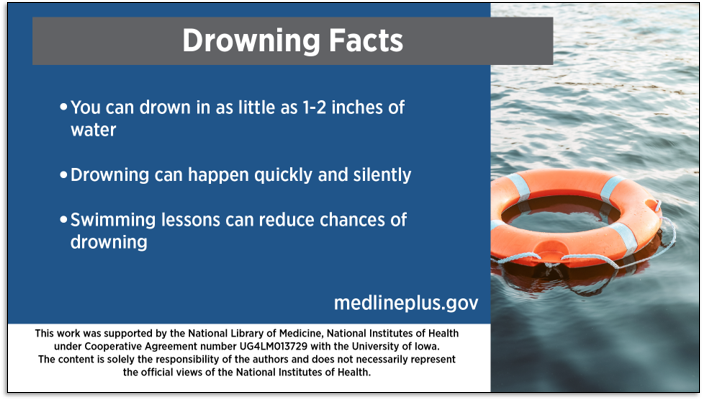 Drowning Facts

• You can drown in as little as 1-2 inches of water

• Drowning can happen quickly and silently

• Swimming lessons can reduce chances of drowning

medlineplus.gov

This work was supported by the National Library of Medicine, National Institutes of Health under Cooperative Agreement number UG4LM013729 with the University of Iowa. The content is solely the responsibility of the authors and does not necessarily represent the official views of the National Institutes of Health.